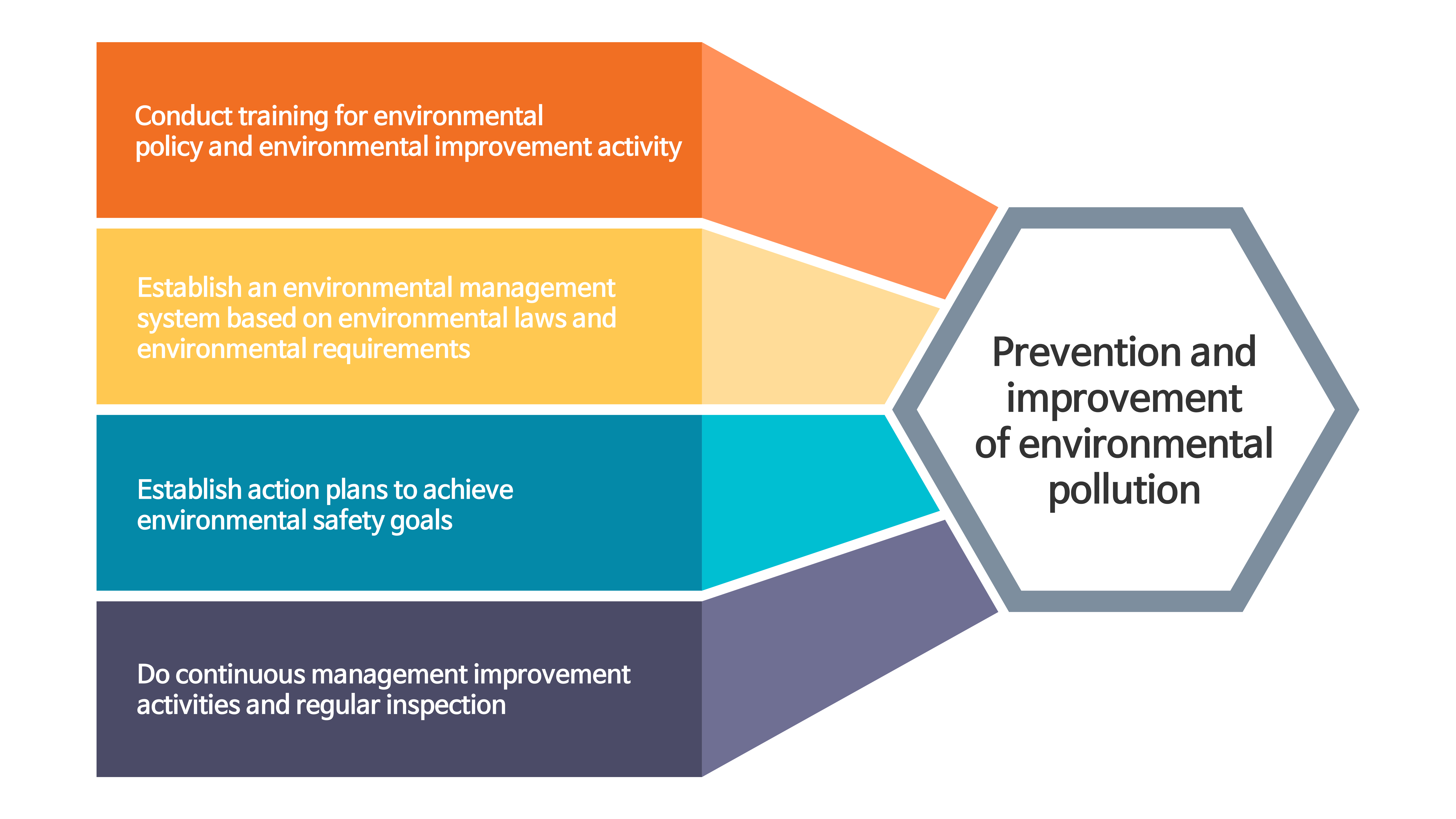 Conduct training for environmental policy and environmental improvement activity

Establish an environmental management system based on environmental laws and environmental requirements

Establish action plans to achieve environmental safety goals

Do continuous management improvement activities and regular inspection

Prevention and improvement of environmental pollution